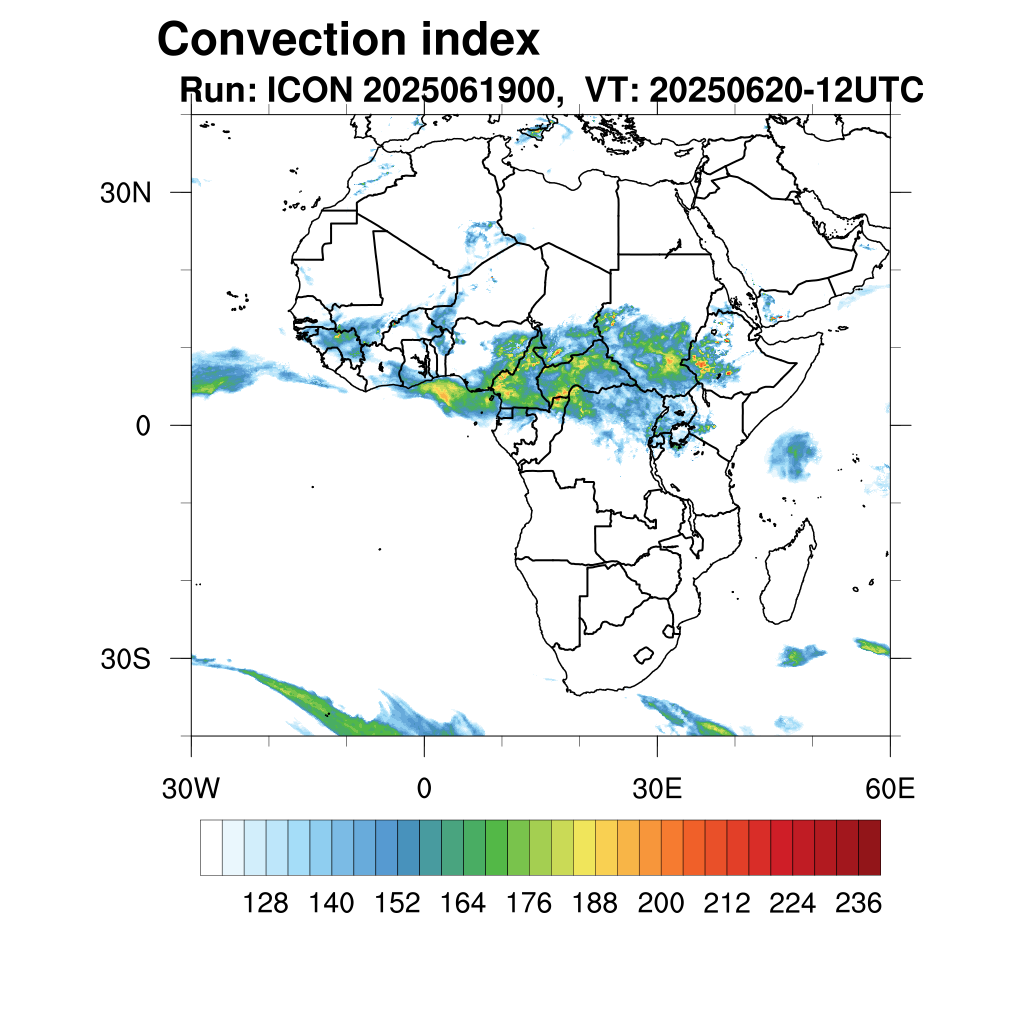 Convection index
Run: ICON 2025061900, VT: 20250620-12UTC

30N
0
30S

30W
0
30E
60E

128 140 152 164 176 188 200 212 224 236